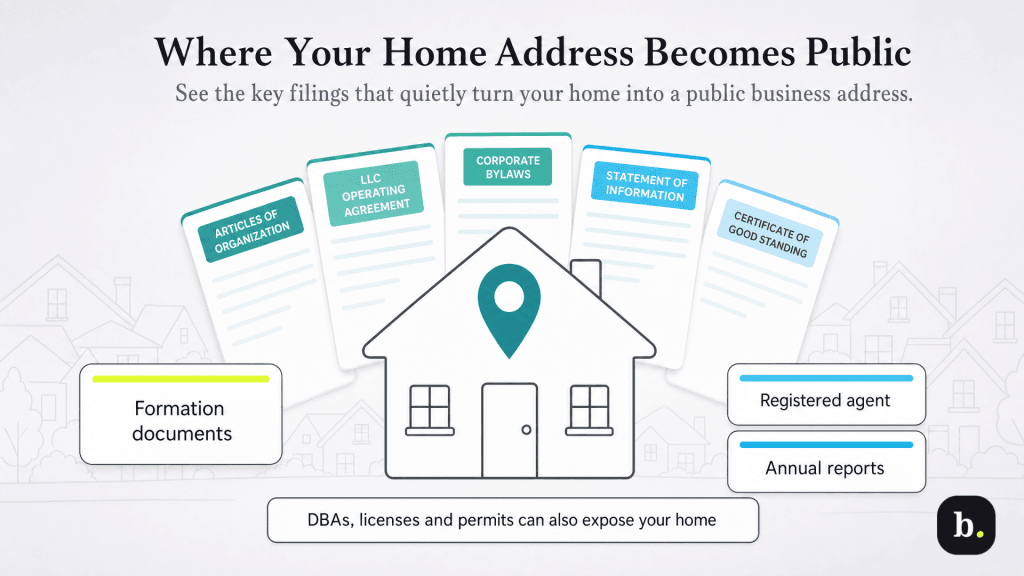 Where Your Home Address Becomes Public

See the key filings that quietly turn your home into a public business address.

ARTICLES OF ORGANIZATION

LLC OPERATING AGREEMENT

CORPORATE BYLAWS

STATEMENT OF INFORMATION

CERTIFICATE OF GOOD STANDING

Formation documents

Registered agent

Annual reports

DBAs, licenses and permits can also expose your home

b.